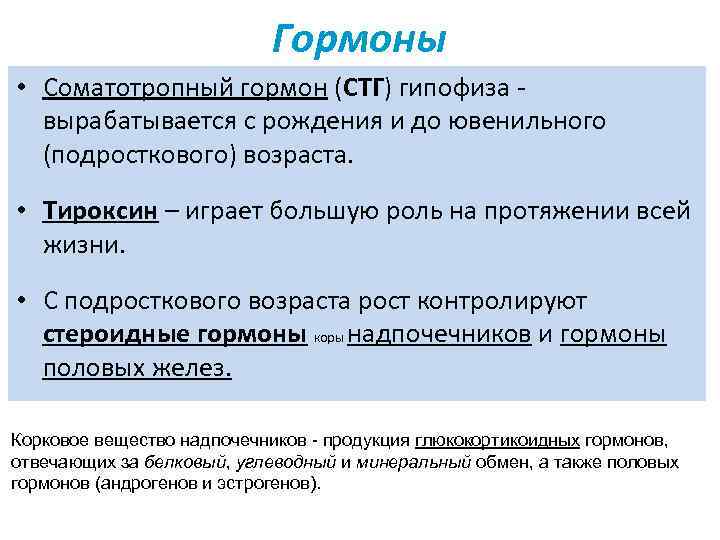 Гормоны

• Соматотропный гормон (СТГ) гипофиза - вырабатывается с рождения и до ювенильного (подросткового) возраста.

• Тироксин – играет большую роль на протяжении всей жизни.

• С подросткового возраста рост контролируют стероидные гормоны коры надпочечников и гормоны половых желез.

Корковое вещество надпочечников - продукция глюкокортикоидных гормонов, отвечающих за белковый, углеводный и минеральный обмен, а также половых гормонов (андрогенов и эстрогенов).